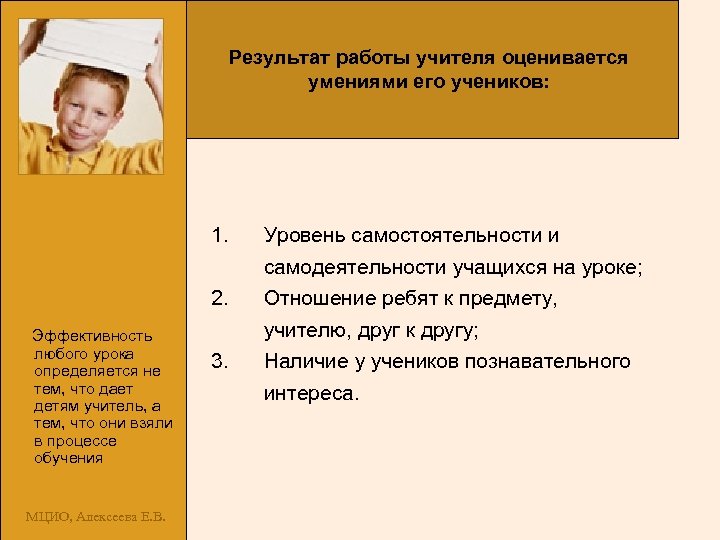 Результат работы учителя оценивается умениями его учеников:

1. Уровень самостоятельности и самодеятельности учащихся на уроке;
2. Отношение ребят к предмету, учителю, друг к другу;
3. Наличие у учеников познавательного интереса.

Эффективность любого урока определяется не тем, что дает детям учитель, а тем, что они взяли в процессе обучения

МЦИО, Алексеева Е.В.